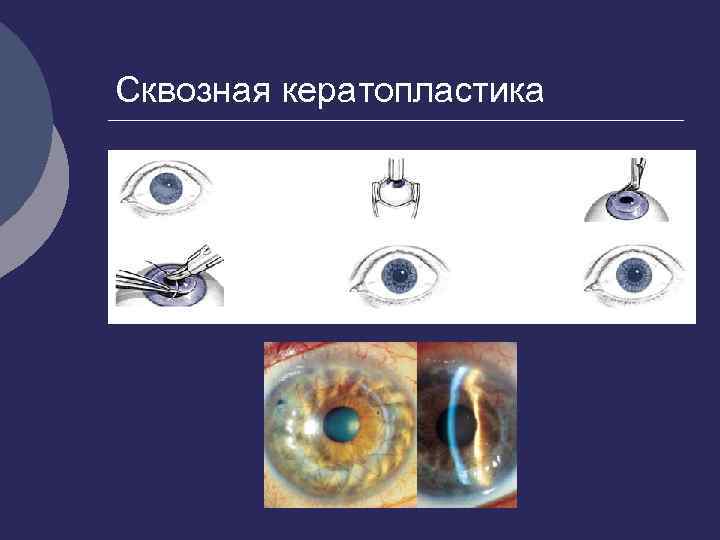 Сквозная кератопластика